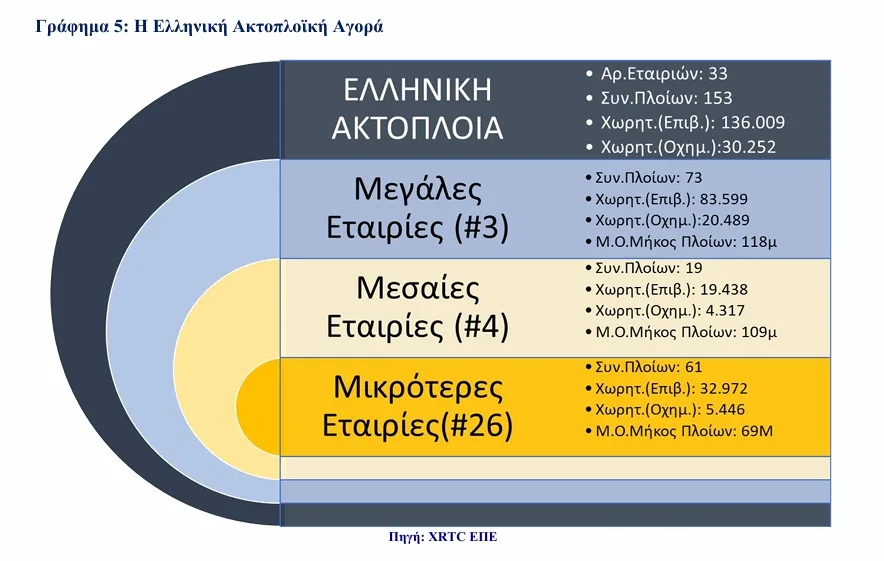 Γράφημα 5: Η Ελληνική Ακτοπλοϊκή Αγορά

ΕΛΛΗΝΙΚΗ ΑΚΤΟΠΛΟΙΑ

• Αρ.Εταιριών: 33
• Συν.Πλοίων: 153
• Χωρητ.(Επιβ.): 136.009
• Χωρητ.(Οχημ.):30.252

Μεγάλες Εταιρίες (#3)

• Συν.Πλοίων: 73
• Χωρητ.(Επιβ.): 83.599
• Χωρητ.(Οχημ.):20.489
• Μ.Ο.Μήκος Πλοίων: 118μ

Μεσαίες Εταιρίες (#4)

• Συν.Πλοίων: 19
• Χωρητ.(Επιβ.): 19.438
• Χωρητ.(Οχημ.): 4.317
• Μ.Ο.Μήκος Πλοίων: 109μ

Μικρότερες Εταιρίες(#26)

• Συν.Πλοίων: 61
• Χωρητ.(Επιβ.): 32.972
• Χωρητ.(Οχημ.): 5.446
• Μ.Ο.Μήκος Πλοίων: 69Μ

Πηγή: XRTC ΕΠΕ